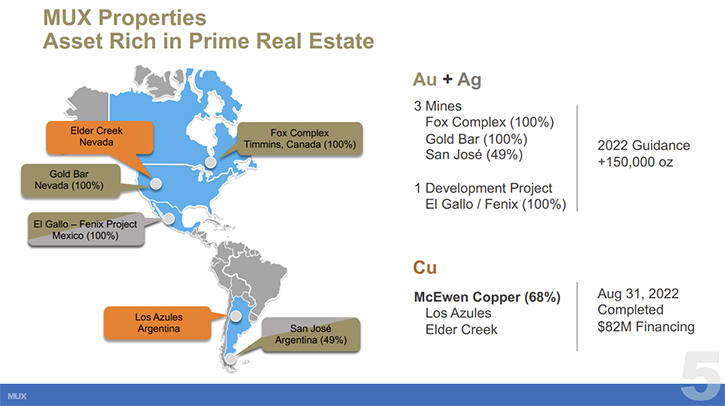 MUX Properties
Asset Rich in Prime Real Estate

Elder Creek
Nevada

Fox Complex
Timmins, Canada (100%)

Gold Bar
Nevada (100%)

El Gallo – Fenix Project
Mexico (100%)

Los Azules
Argentina

San José
Argentina (49%)

Au + Ag

3 Mines
Fox Complex (100%)
Gold Bar (100%)
San José (49%)

1 Development Project
El Gallo / Fenix (100%)

2022 Guidance
+150,000 oz

Cu

McEwen Copper (68%)
Los Azules
Elder Creek

Aug 31, 2022
Completed
$82M Financing

MUX

5